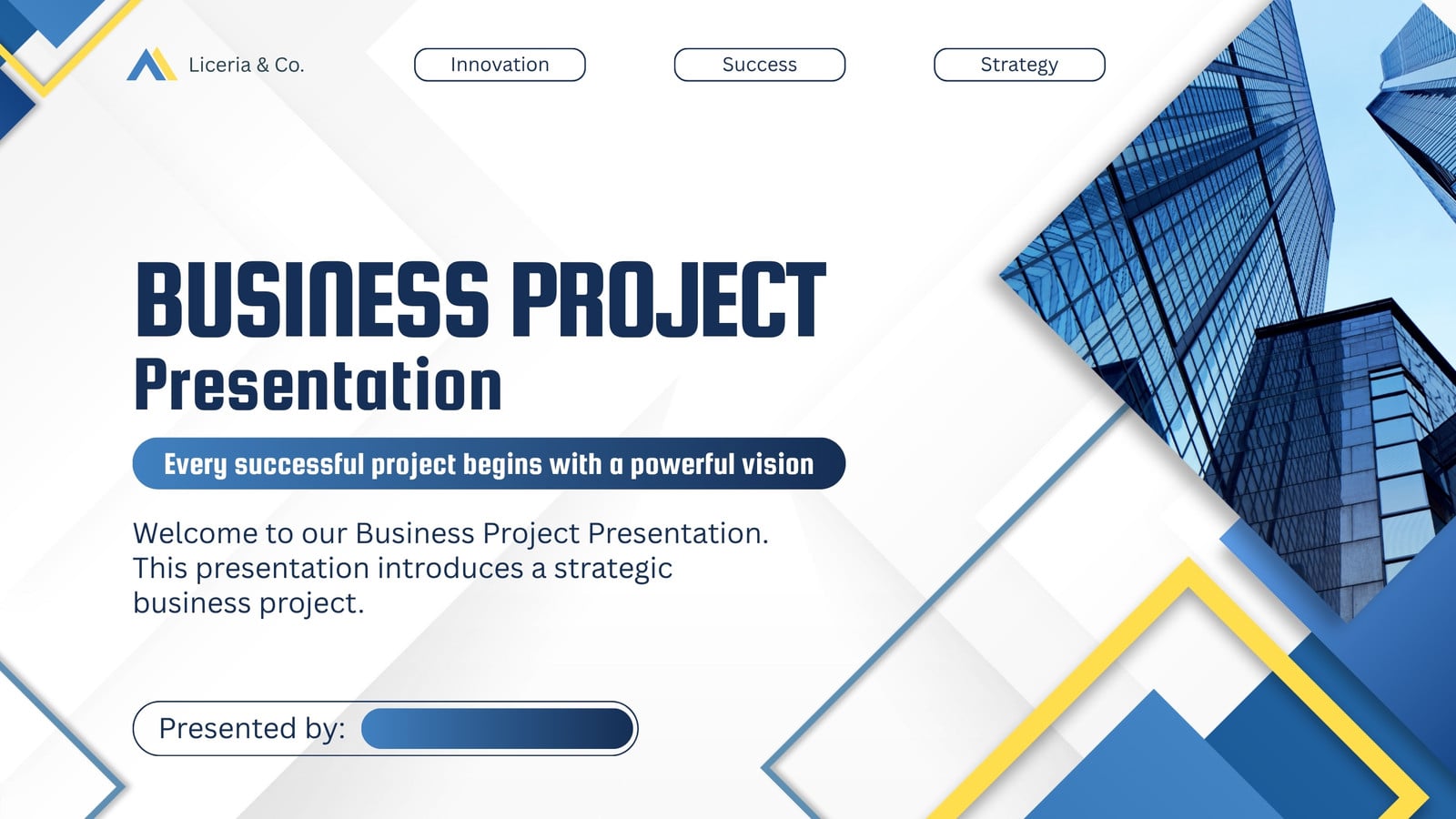 Liceria & Co.

Innovation

Success

Strategy

BUSINESS PROJECT
Presentation

Every successful project begins with a powerful vision

Welcome to our Business Project Presentation. This presentation introduces a strategic business project.

Presented by: